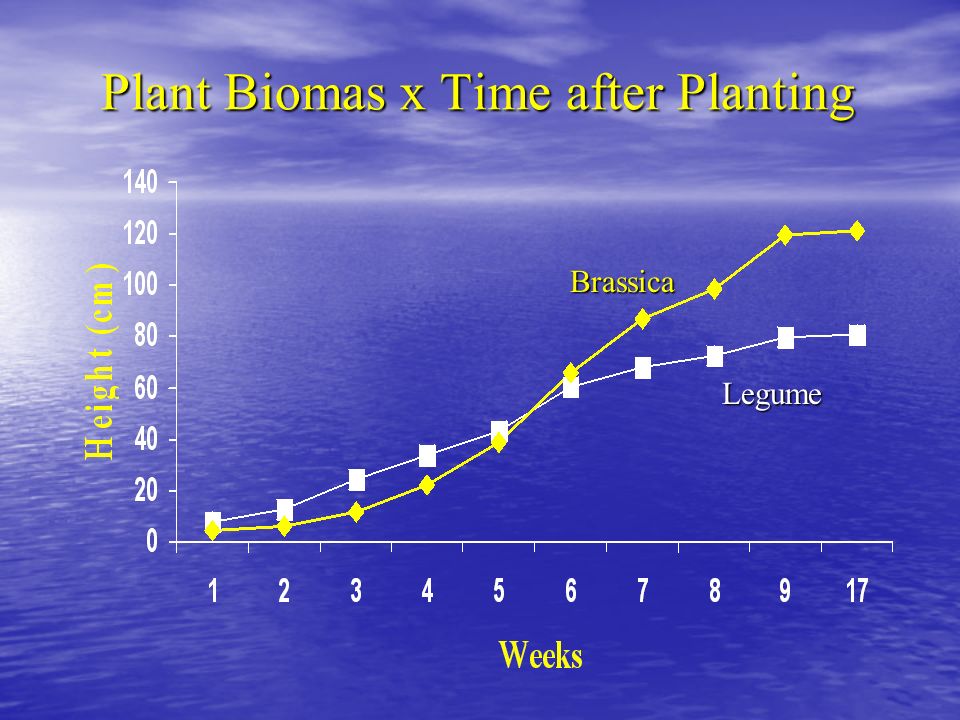 Plant Biomas x Time after Planting

Height (cm)

140
120
100
80
60
40
20
0

Brassica

Legume

1 2 3 4 5 6 7 8 9 17

Weeks